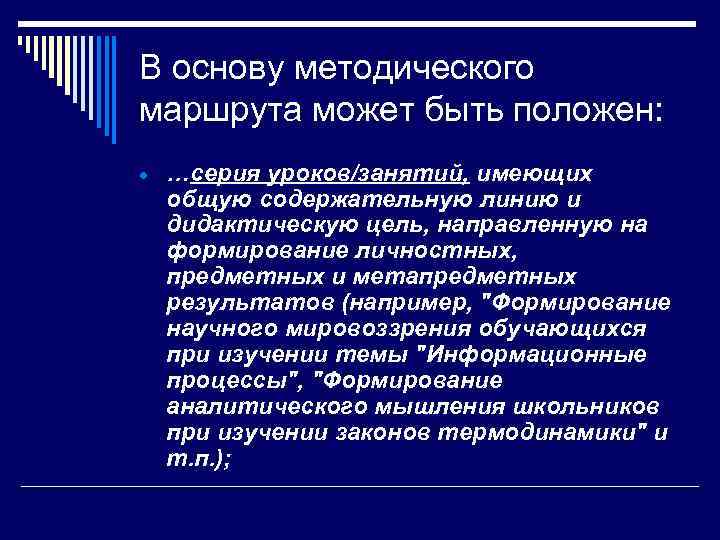 В основу методического маршрута может быть положен:

…серия уроков/занятий, имеющих общую содержательную линию и дидактическую цель, направленную на формирование личностных, предметных и метапредметных результатов (например, "Формирование научного мировоззрения обучающихся при изучении темы "Информационные процессы", "Формирование аналитического мышления школьников при изучении законов термодинамики" и т.п.);